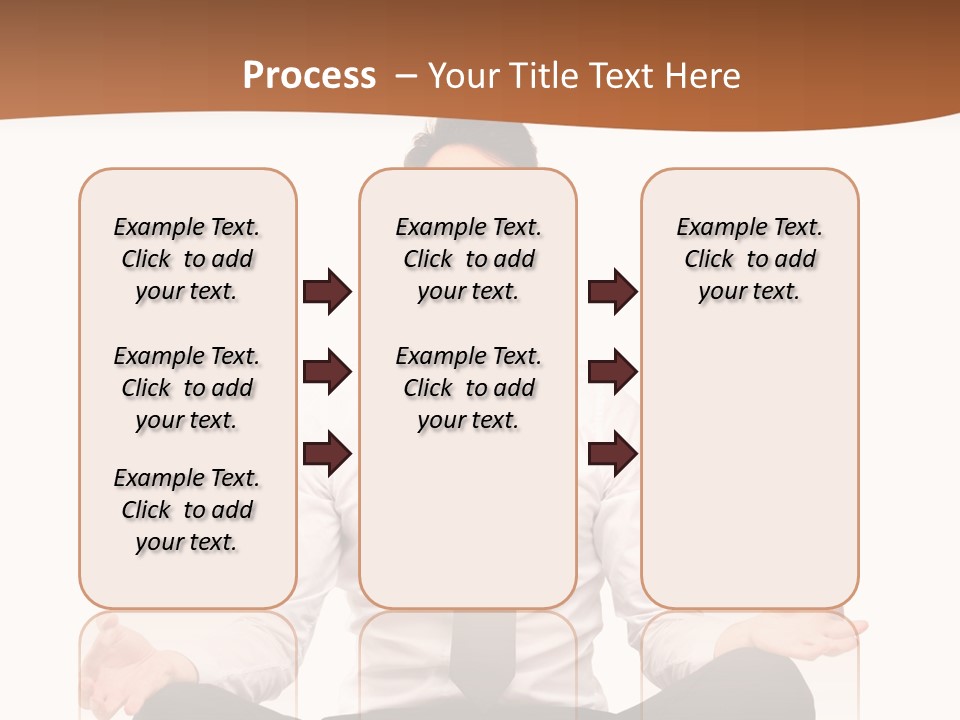 Process – Your Title Text Here

Example Text. Click to add your text.

Example Text. Click to add your text.

Example Text. Click to add your text.

Example Text. Click to add your text.

Example Text. Click to add your text.

Example Text. Click to add your text.